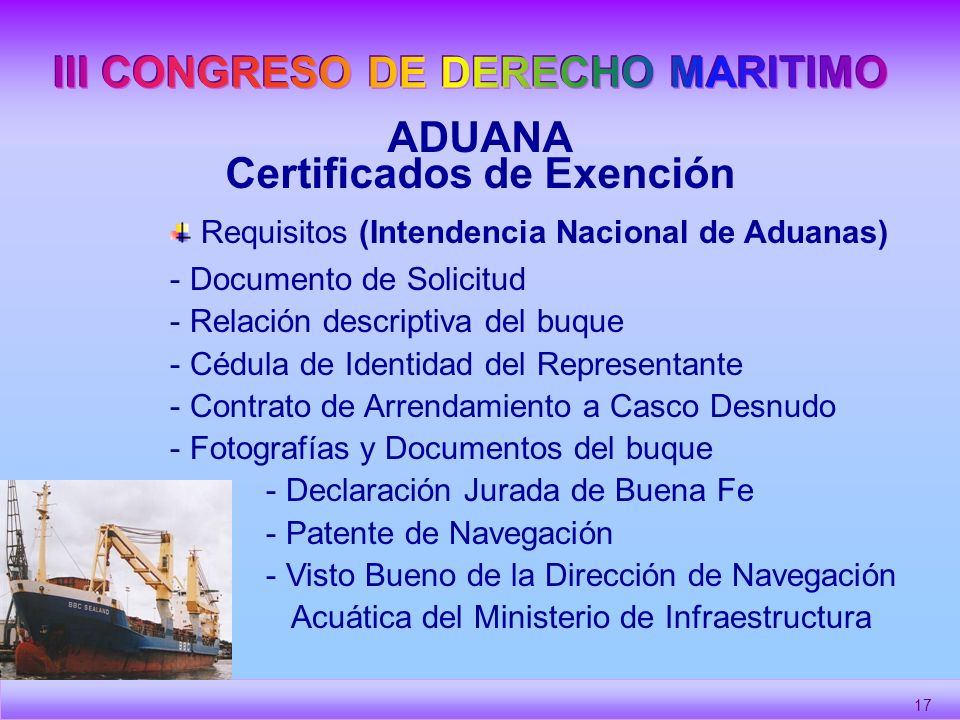 III CONGRESO DE DERECHO MARITIMO

ADUANA
Certificados de Exención

Requisitos (Intendencia Nacional de Aduanas)

- Documento de Solicitud
- Relación descriptiva del buque
- Cédula de Identidad del Representante
- Contrato de Arrendamiento a Casco Desnudo
- Fotografías y Documentos del buque
- Declaración Jurada de Buena Fe
- Patente de Navegación
- Visto Bueno de la Dirección de Navegación Acuática del Ministerio de Infraestructura

BBC SEALAND

17